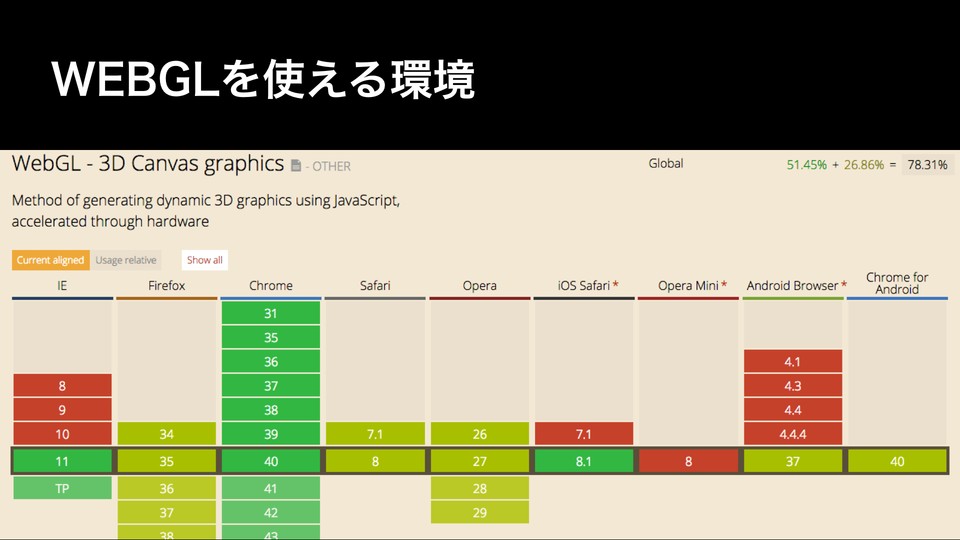 WEBGLを使える環境

WebGL - 3D Canvas graphics - OTHER

Global 51.45% + 26.86% = 78.31%

Method of generating dynamic 3D graphics using JavaScript, accelerated through hardware

Current aligned Usage relative Show all

| IE | Firefox | Chrome | Safari | Opera | iOS Safari * | Opera Mini * | Android Browser * | Chrome for Android |
|---|---|---|---|---|---|---|---|---|
| | | 31 | | | | | | |
| | | 35 | | | | | | |
| | | 36 | | | | | 4.1 | |
| 8 | | 37 | | | | | 4.3 | |
| 9 | | 38 | | | | | 4.4 | |
| 10 | 34 | 39 | 7.1 | 26 | 7.1 | | 4.4.4 | |
| 11 | 35 | 40 | 8 | 27 | 8.1 | 8 | 37 | 40 |
| TP | 36 | 41 | | 28 | | | | |
| | 37 | 42 | | 29 | | | | |
| | 38 | 43 | | | | | | |